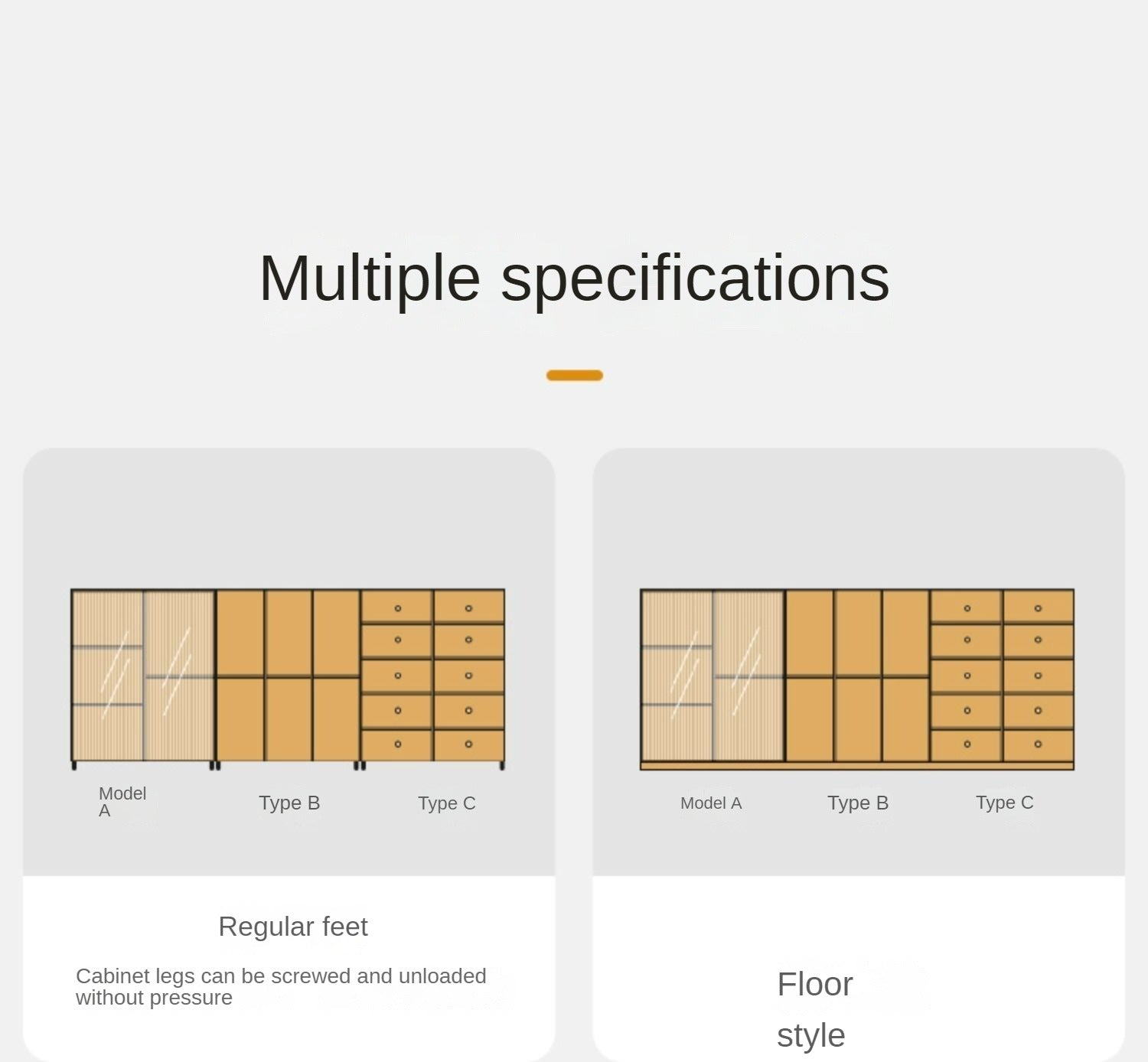 Multiple specifications

Model A

Type B

Type C

Regular feet

Cabinet legs can be screwed and unloaded without pressure

Model A

Type B

Type C

Floor style